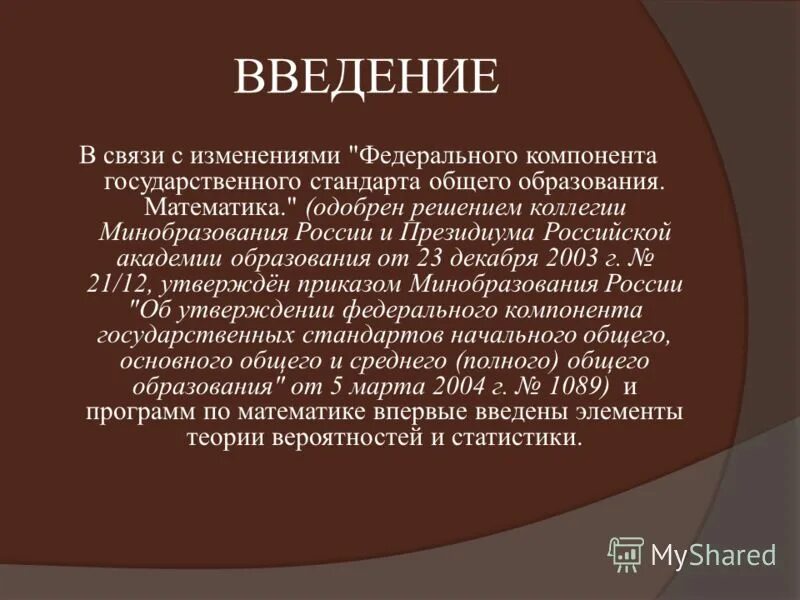 ВВЕДЕНИЕ

В связи с изменениями "Федерального компонента государственного стандарта общего образования. Математика." (одобрен решением коллегии Минобразования России и Президиума Российской академии образования от 23 декабря 2003 г. № 21/12, утверждён приказом Минобразования России "Об утверждении федерального компонента государственных стандартов начального общего, основного общего и среднего (полного) общего образования" от 5 марта 2004 г. № 1089) и программ по математике впервые введены элементы теории вероятностей и статистики.

MyShared